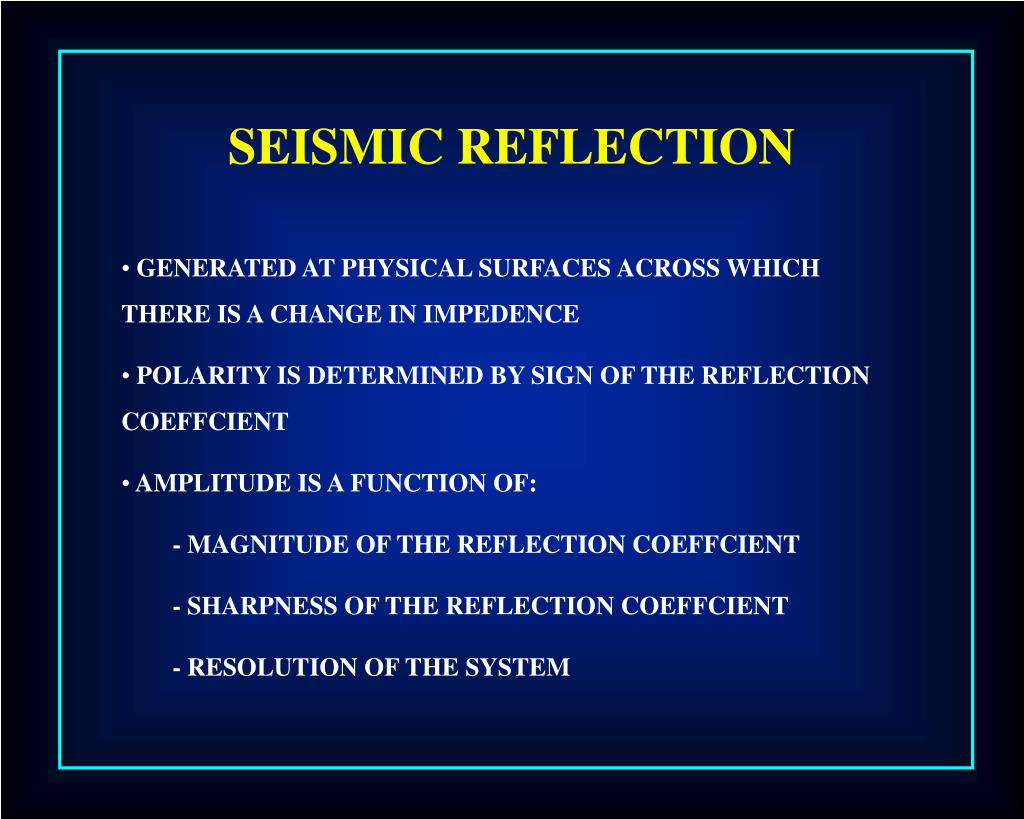 SEISMIC REFLECTION

• GENERATED AT PHYSICAL SURFACES ACROSS WHICH THERE IS A CHANGE IN IMPEDENCE

• POLARITY IS DETERMINED BY SIGN OF THE REFLECTION COEFFCIENT

• AMPLITUDE IS A FUNCTION OF:

- MAGNITUDE OF THE REFLECTION COEFFCIENT

- SHARPNESS OF THE REFLECTION COEFFCIENT

- RESOLUTION OF THE SYSTEM